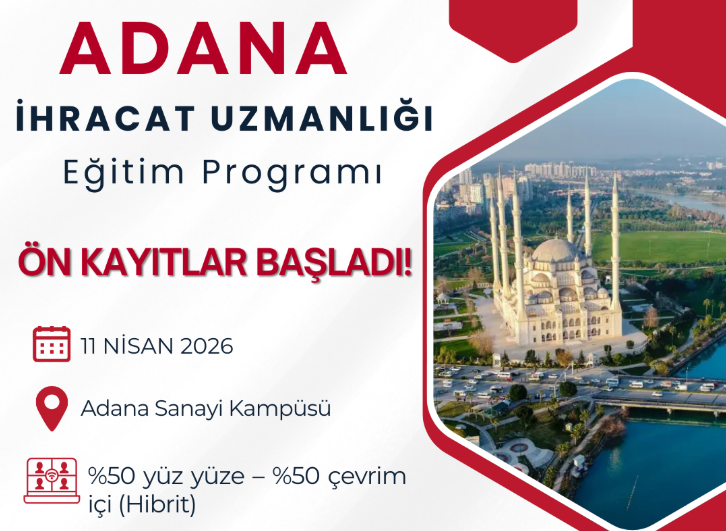 ADANA
İHRACAT UZMANLIĞI
Eğitim Programı

ÖN KAYITLAR BAŞLADI!

11 NİSAN 2026

Adana Sanayi Kampüsü

%50 yüz yüze – %50 çevrim içi (Hibrit)